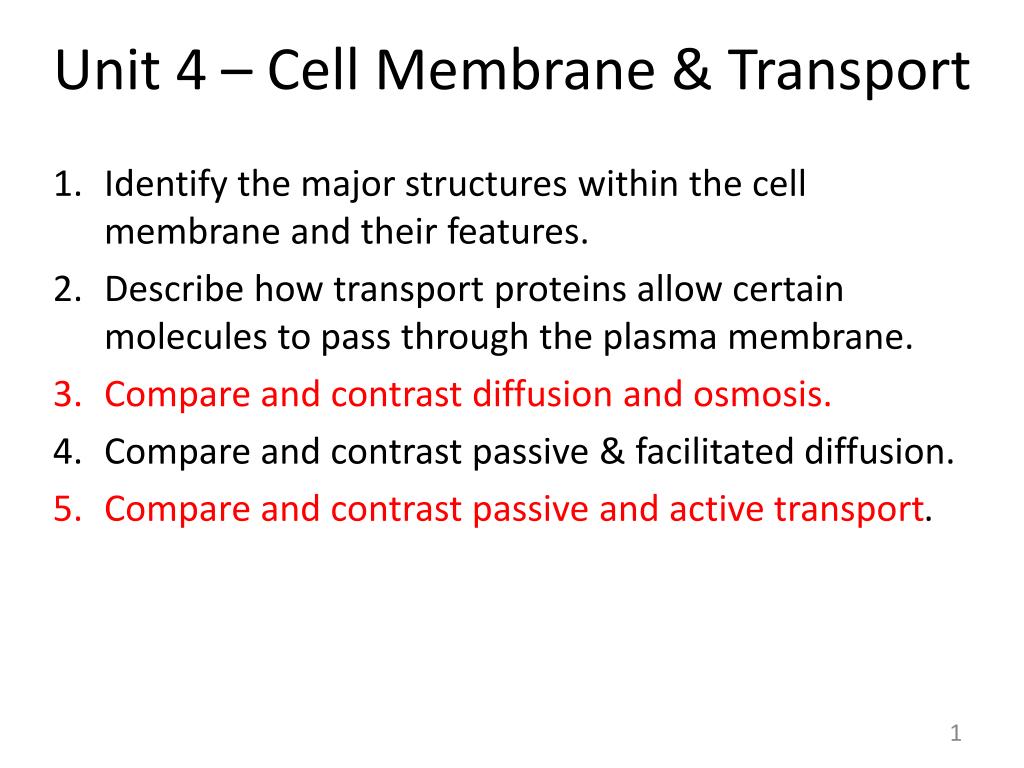 Unit 4 – Cell Membrane & Transport

1. Identify the major structures within the cell membrane and their features.
2. Describe how transport proteins allow certain molecules to pass through the plasma membrane.
3. Compare and contrast diffusion and osmosis.
4. Compare and contrast passive & facilitated diffusion.
5. Compare and contrast passive and active transport.

1